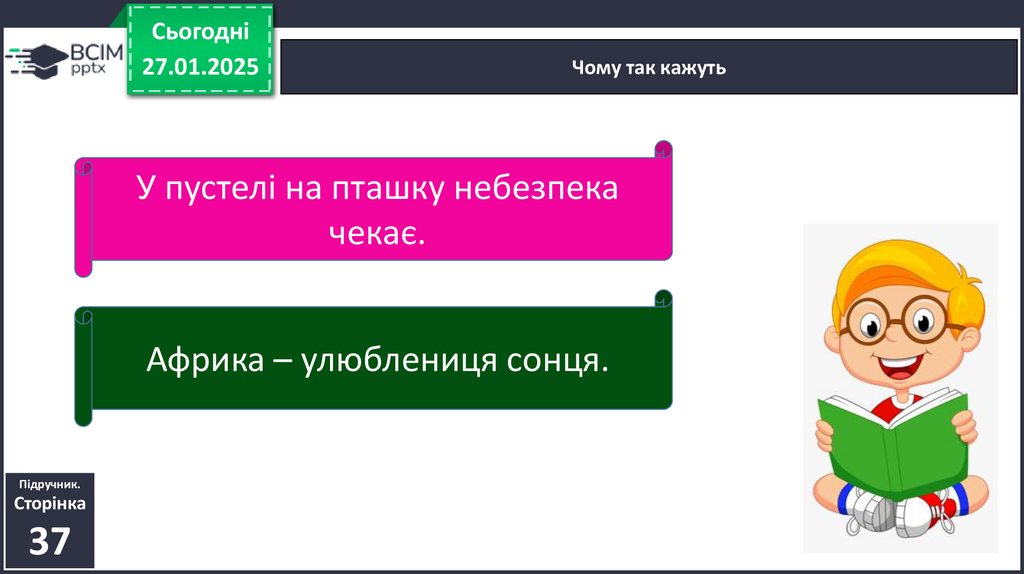 ВСІМ pptx

Сьогодні 27.01.2025

Чому так кажуть

У пустелі на пташку небезпека чекає.

Африка – улюблениця сонця.

Підручник. Сторінка 37